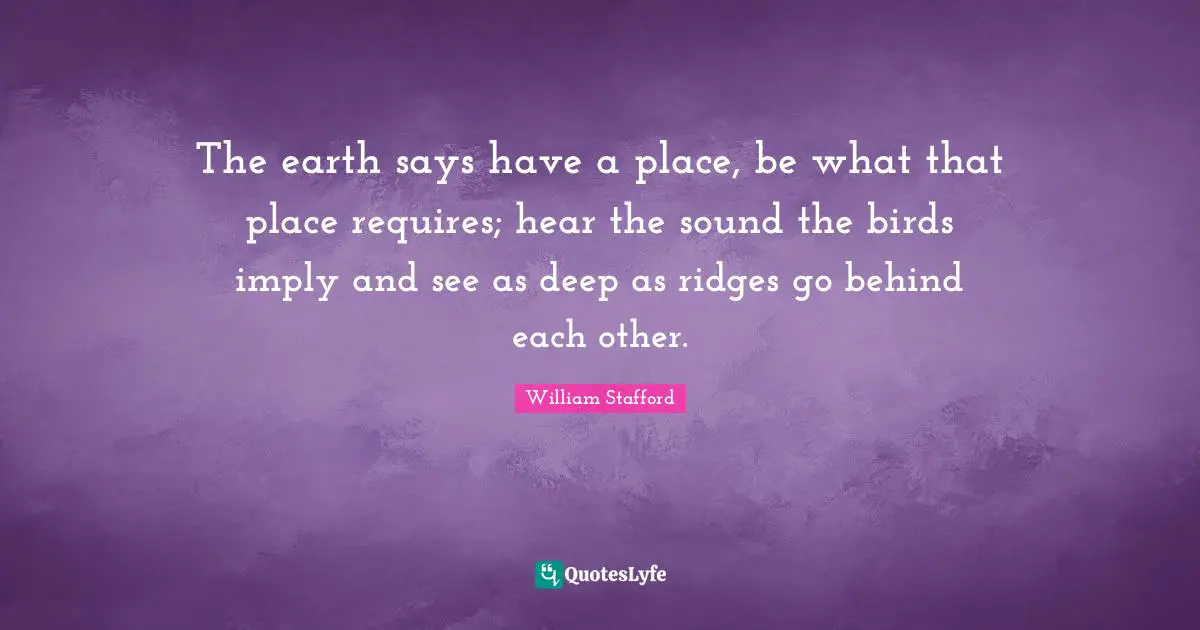 The earth says have a place, be what that place requires; hear the sound the birds imply and see as deep as ridges go behind each other.

William Stafford

QuotesLyfe